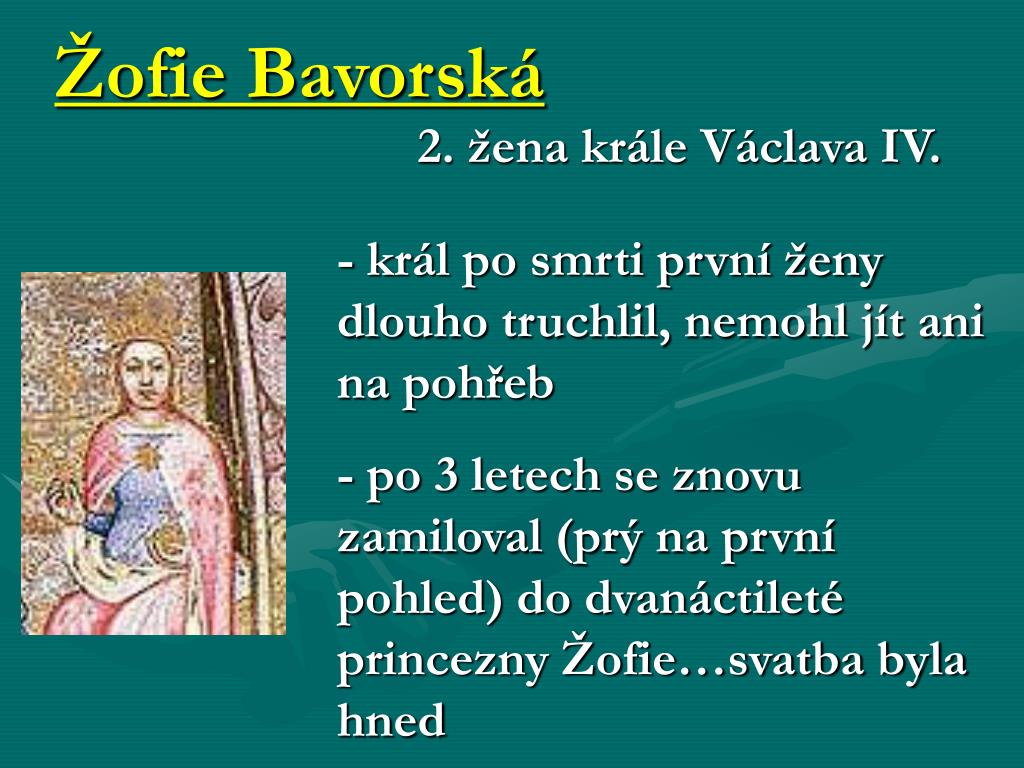 Žofie Bavorská

2. žena krále Václava IV.

- král po smrti první ženy dlouho truchlil, nemohl jít ani na pohřeb

- po 3 letech se znovu zamiloval (prý na první pohled) do dvanáctileté princezny Žofie…svatba byla hned